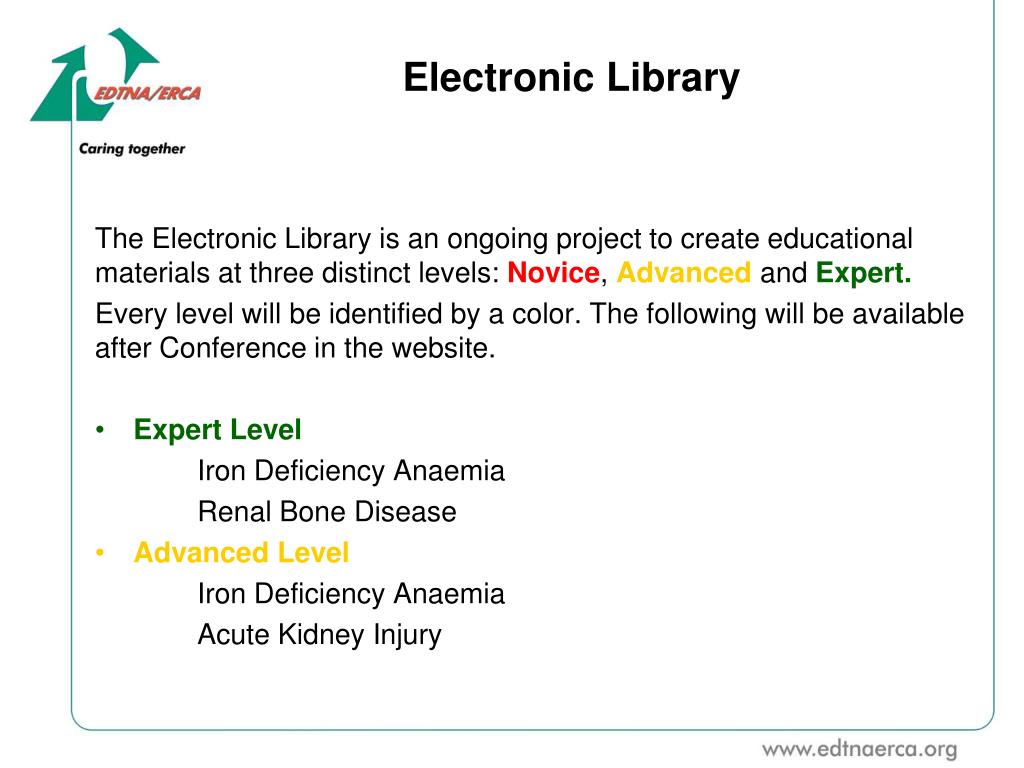 EDTNA/ERCA

Caring together

Electronic Library

The Electronic Library is an ongoing project to create educational materials at three distinct levels: Novice, Advanced and Expert.

Every level will be identified by a color. The following will be available after Conference in the website.

• Expert Level
Iron Deficiency Anaemia
Renal Bone Disease
• Advanced Level
Iron Deficiency Anaemia
Acute Kidney Injury

www.edtnaerca.org